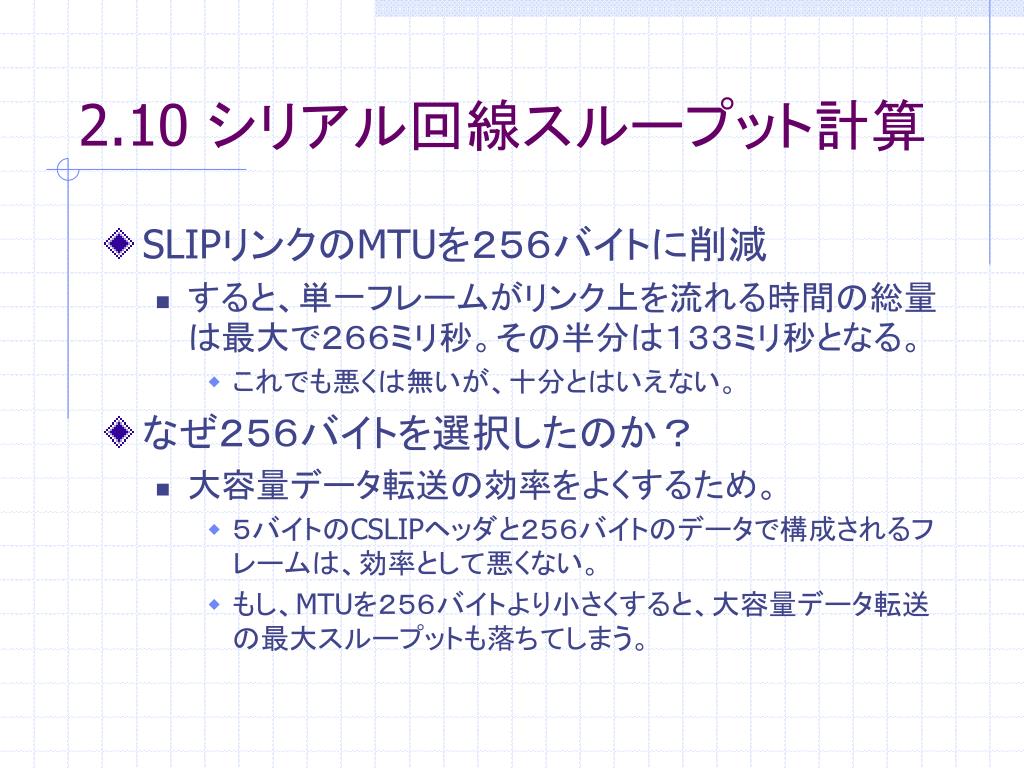 2.10 シリアル回線スループット計算

SLIPリンクのMTUを256バイトに削減

すると、単一フレームがリンク上を流れる時間の総量は最大で266ミリ秒。その半分は133ミリ秒となる。

これでも悪くは無いが、十分とはいえない。

なぜ256バイトを選択したのか？

大容量データ転送の効率をよくするため。

5バイトのCSLIPヘッダと256バイトのデータで構成されるフレームは、効率として悪くない。

もし、MTUを256バイトより小さくすると、大容量データ転送の最大スループットも落ちてしまう。